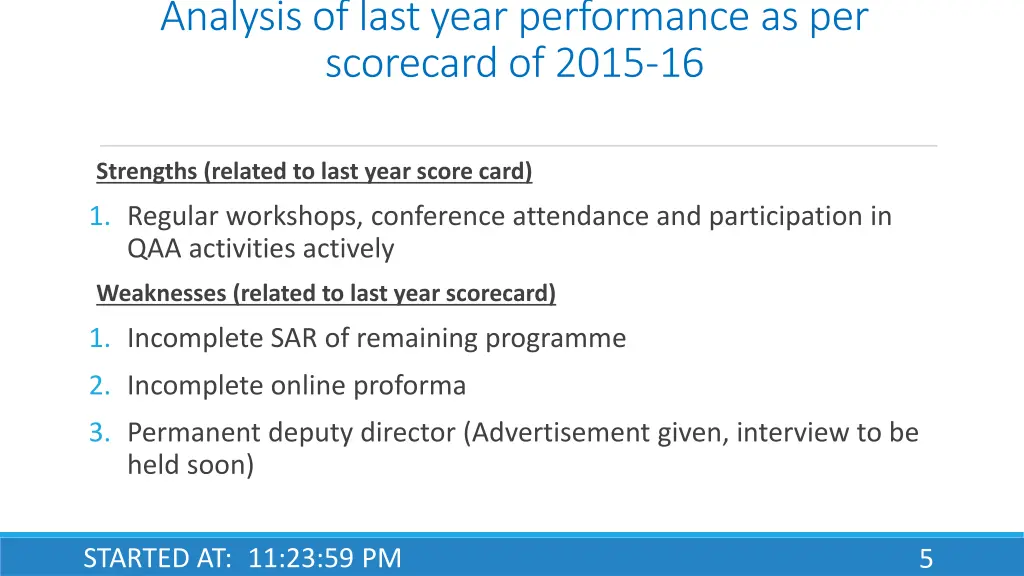 Analysis of last year performance as per scorecard of 2015-16

Strengths (related to last year score card)

1. Regular workshops, conference attendance and participation in QAA activities actively

Weaknesses (related to last year scorecard)

1. Incomplete SAR of remaining programme
2. Incomplete online proforma
3. Permanent deputy director (Advertisement given, interview to be held soon)

STARTED AT: 11:23:59 PM

5